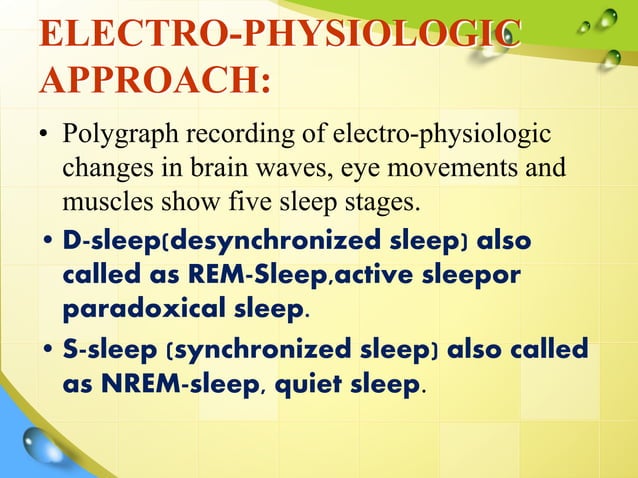 ELECTRO-PHYSIOLOGIC APPROACH:

• Polygraph recording of electro-physiologic changes in brain waves, eye movements and muscles show five sleep stages.

• D-sleep(desynchronized sleep) also called as REM-Sleep,active sleepor paradoxical sleep.

• S-sleep (synchronized sleep) also called as NREM-sleep, quiet sleep.